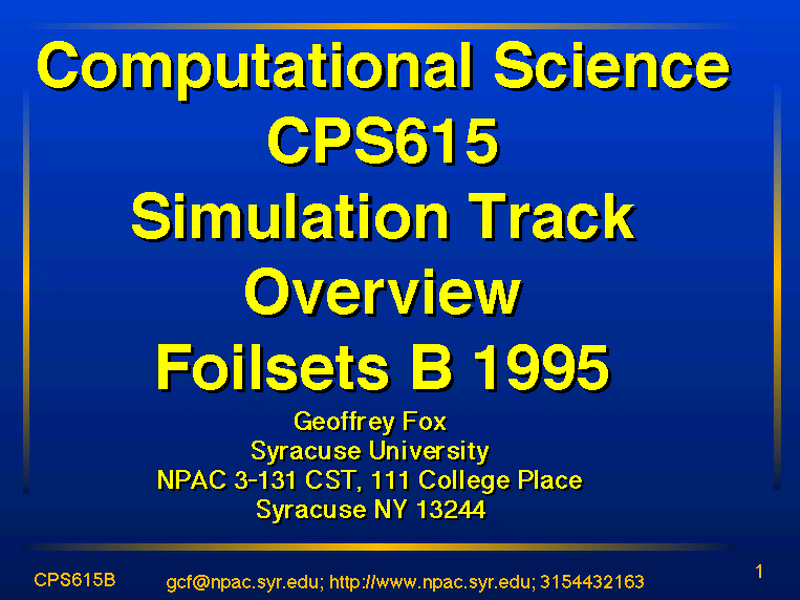 Computational Science
CPS615
Simulation Track
Overview
Foilsets B 1995

Geoffrey Fox
Syracuse University
NPAC 3-131 CST, 111 College Place
Syracuse NY 13244

CPS615B
gcf@npac.syr.edu; http://www.npac.syr.edu; 3154432163
1